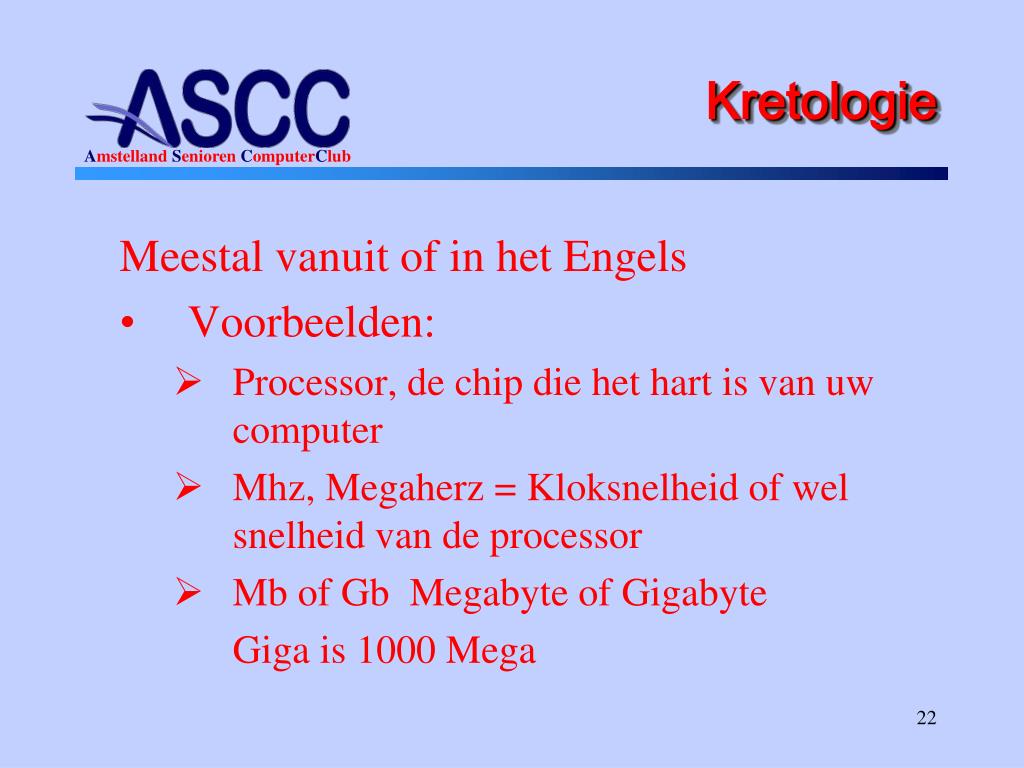 ASCC
Amstelland Senioren ComputerClub

Kretologie

Meestal vanuit of in het Engels

• Voorbeelden:

➢ Processor, de chip die het hart is van uw computer

➢ Mhz, Megaherz = Kloksnelheid of wel snelheid van de processor

➢ Mb of Gb Megabyte of Gigabyte
Giga is 1000 Mega

22